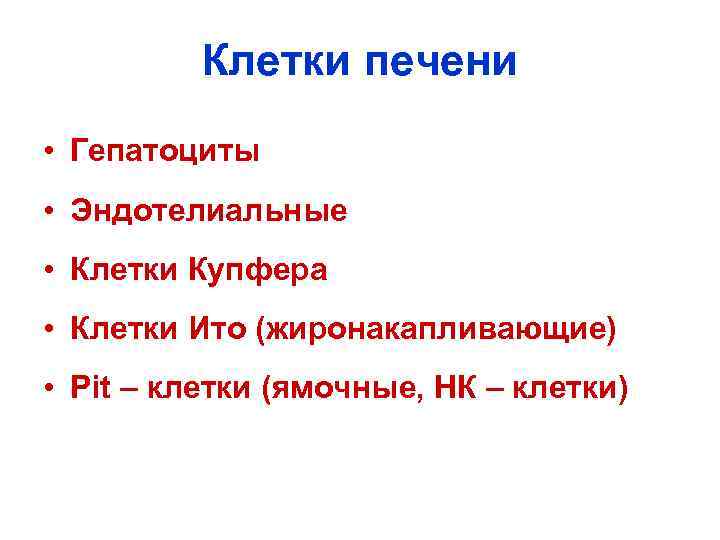 Клетки печени

• Гепатоциты
• Эндотелиальные
• Клетки Купфера
• Клетки Ито (жиронакапливающие)
• Pit – клетки (ямочные, НК – клетки)